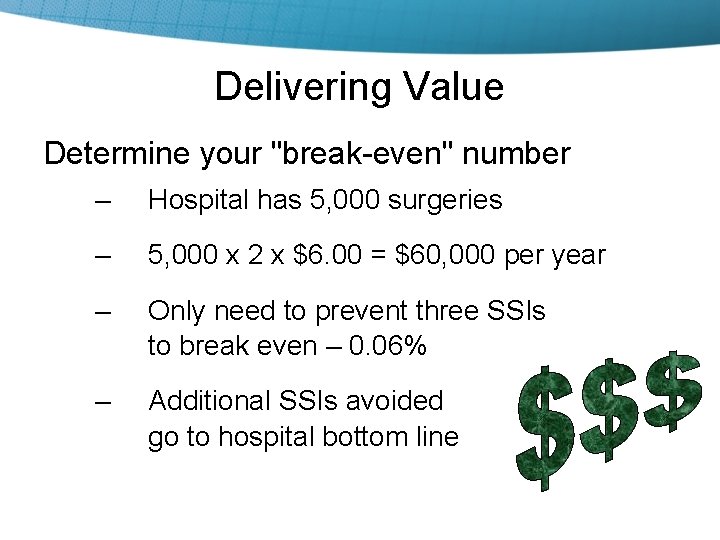 Delivering Value

Determine your "break-even" number

– Hospital has 5,000 surgeries

– 5,000 x 2 x \$6.00 = \$60,000 per year

– Only need to prevent three SSIs to break even – 0.06%

– Additional SSIs avoided go to hospital bottom line

\$\$\$